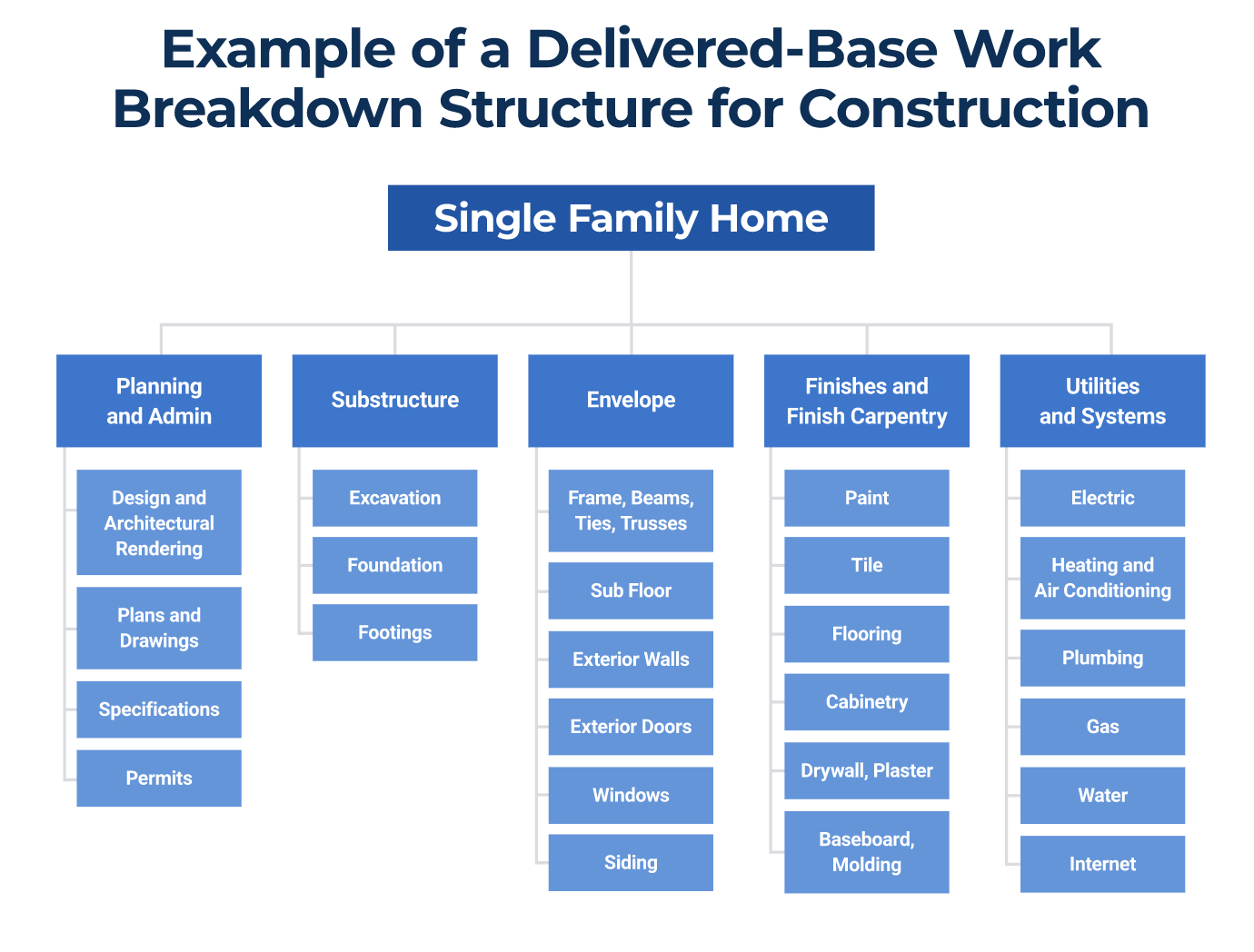 Example of a Delivered-Base Work Breakdown Structure for Construction

Single Family Home

Planning and Admin

Design and Architectural Rendering

Plans and Drawings

Specifications

Permits

Substructure

Excavation

Foundation

Footings

Envelope

Frame, Beams, Ties, Trusses

Sub Floor

Exterior Walls

Exterior Doors

Windows

Siding

Finishes and Finish Carpentry

Paint

Tile

Flooring

Cabinetry

Drywall, Plaster

Baseboard, Molding

Utilities and Systems

Electric

Heating and Air Conditioning

Plumbing

Gas

Water

Internet